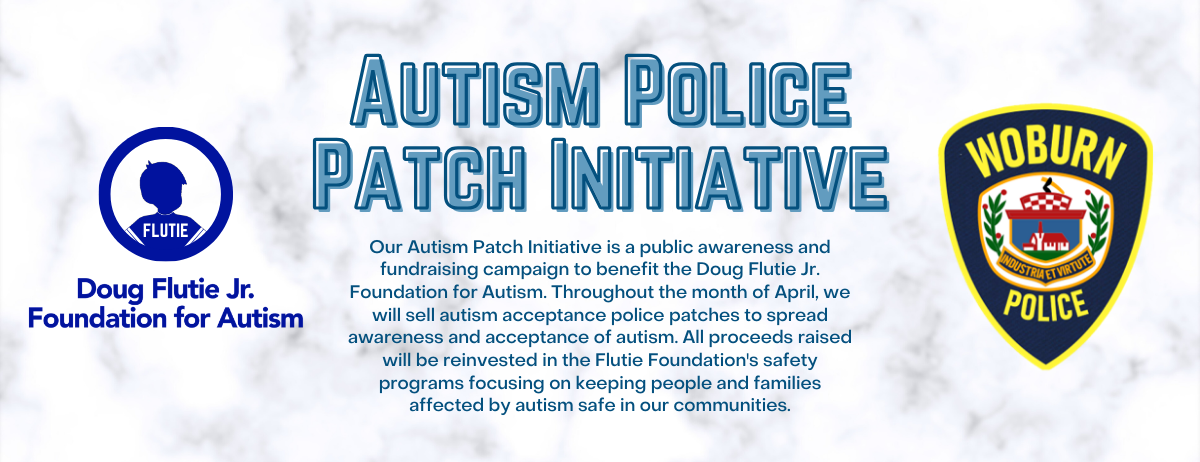 FLUTIE

Doug Flutie Jr. Foundation for Autism

AUTISM POLICE PATCH INITIATIVE

Our Autism Patch Initiative is a public awareness and fundraising campaign to benefit the Doug Flutie Jr. Foundation for Autism. Throughout the month of April, we will sell autism acceptance police patches to spread awareness and acceptance of autism. All proceeds raised will be reinvested in the Flutie Foundation's safety programs focusing on keeping people and families affected by autism safe in our communities.

WOBURN

INDUSTRIA ET VIRTUTE

POLICE